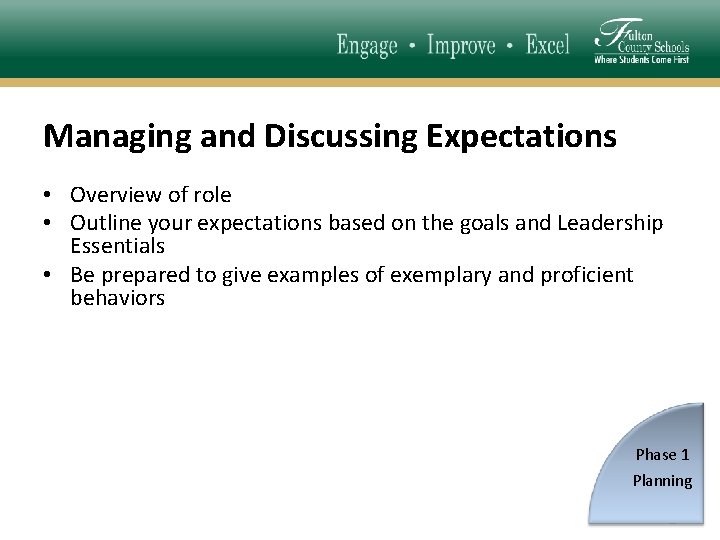 Engage • Improve • Excel

Fulton County Schools
Where Students Come First

Managing and Discussing Expectations

• Overview of role
• Outline your expectations based on the goals and Leadership Essentials
• Be prepared to give examples of exemplary and proficient behaviors

Phase 1
Planning